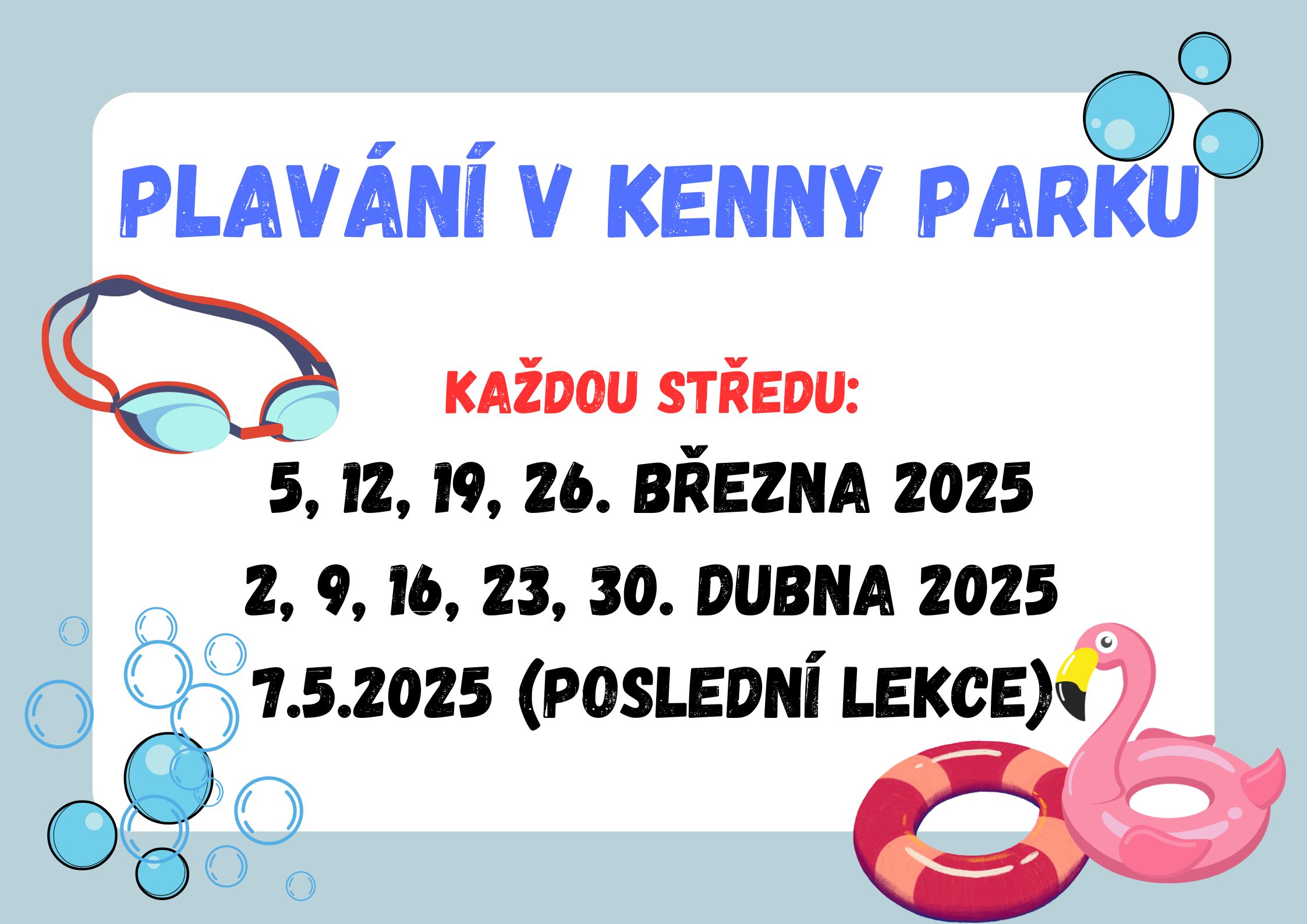 PLAVÁNÍ V KENNY PARKU

KAŽDOU STŘEDU:

5, 12, 19, 26. BŘEZNA 2025

2, 9, 16, 23, 30. DUBNA 2025

7.5.2025 (POSLEDNÍ LEKCE)